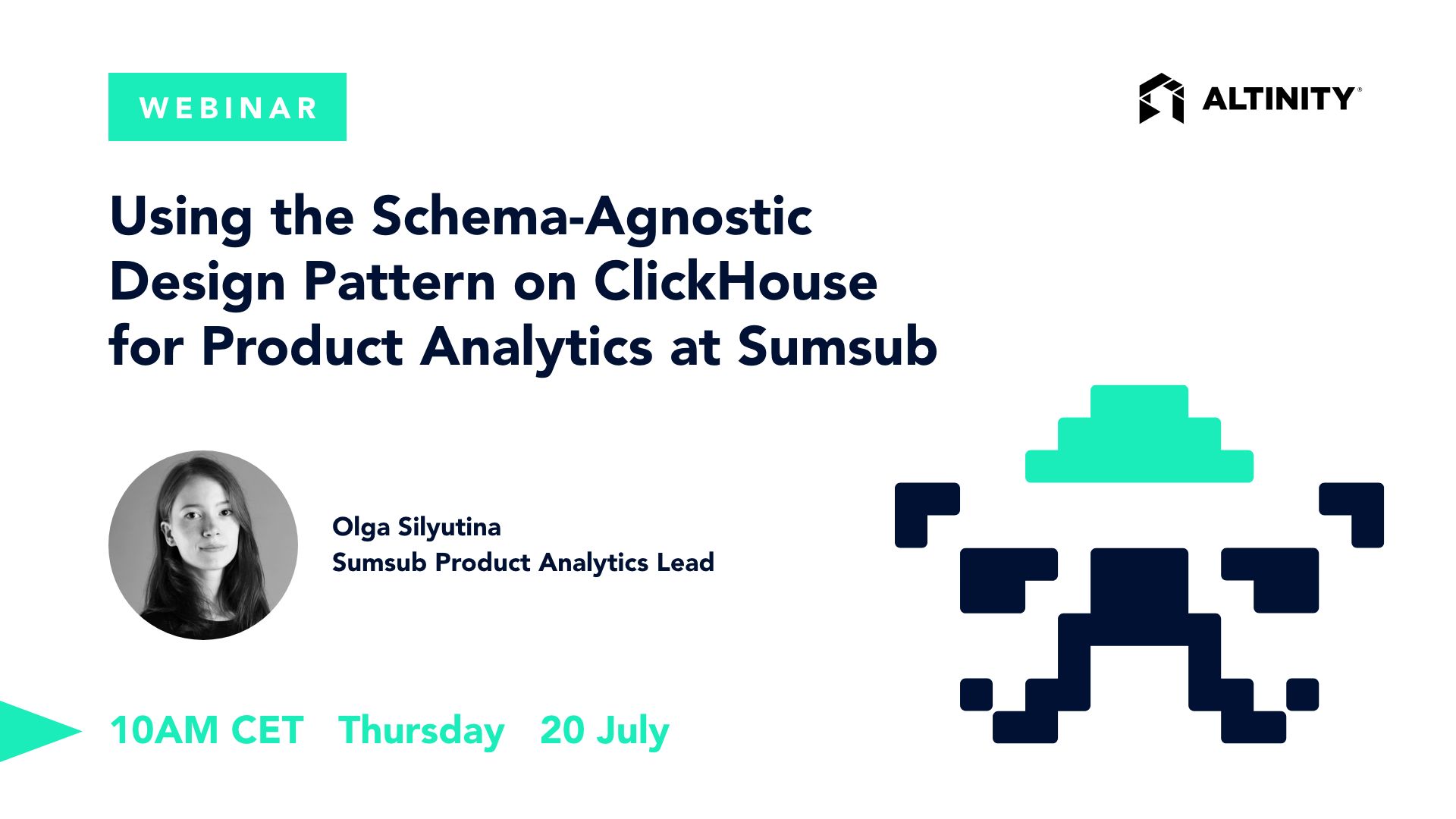 WEBINAR

ALTINITY®

Using the Schema-Agnostic Design Pattern on ClickHouse for Product Analytics at Sumsub

Olga Silyutina
Sumsub Product Analytics Lead

10AM CET Thursday 20 July